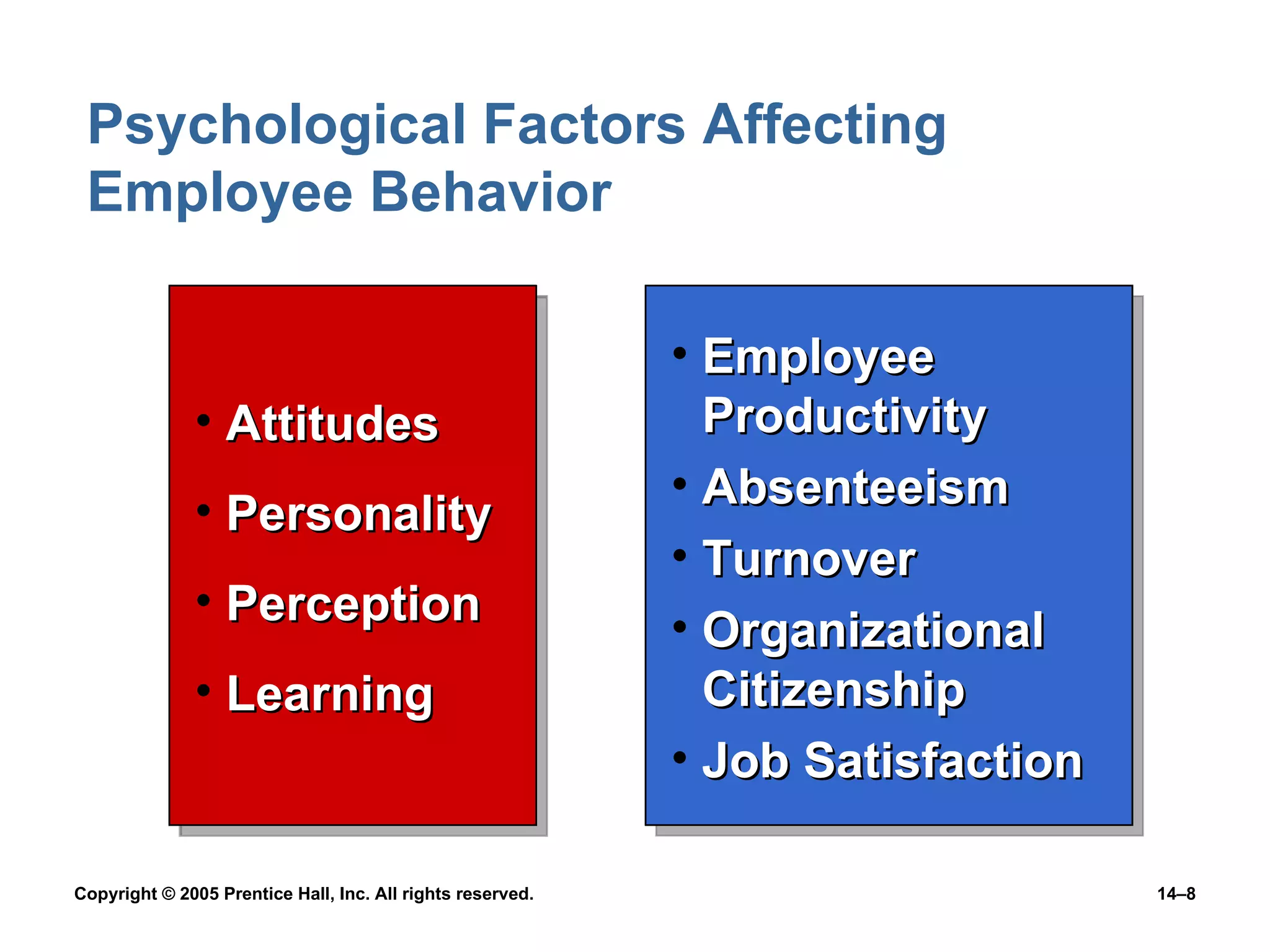 Psychological Factors Affecting Employee Behavior

• Attitudes
• Personality
• Perception
• Learning

• Employee Productivity
• Absenteeism
• Turnover
• Organizational Citizenship
• Job Satisfaction

Copyright © 2005 Prentice Hall, Inc. All rights reserved.

14–8